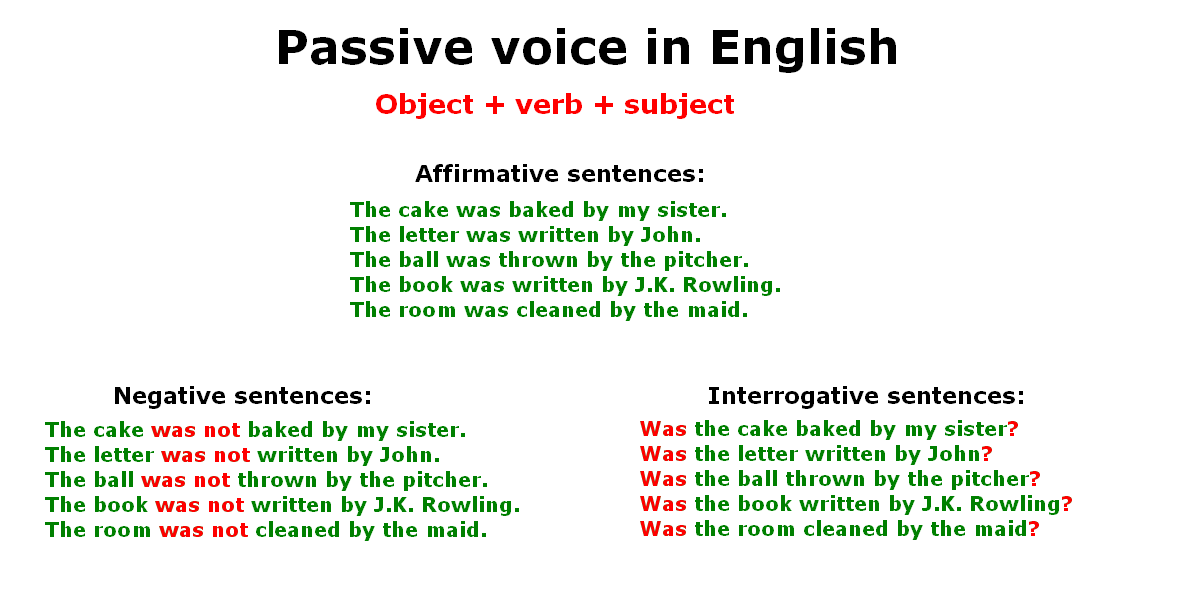 Passive voice in English

Object + verb + subject

Affirmative sentences:

The cake was baked by my sister.
The letter was written by John.
The ball was thrown by the pitcher.
The book was written by J.K. Rowling.
The room was cleaned by the maid.

Negative sentences:

The cake was not baked by my sister.
The letter was not written by John.
The ball was not thrown by the pitcher.
The book was not written by J.K. Rowling.
The room was not cleaned by the maid.

Interrogative sentences:

Was the cake baked by my sister?
Was the letter written by John?
Was the ball thrown by the pitcher?
Was the book written by J.K. Rowling?
Was the room cleaned by the maid?